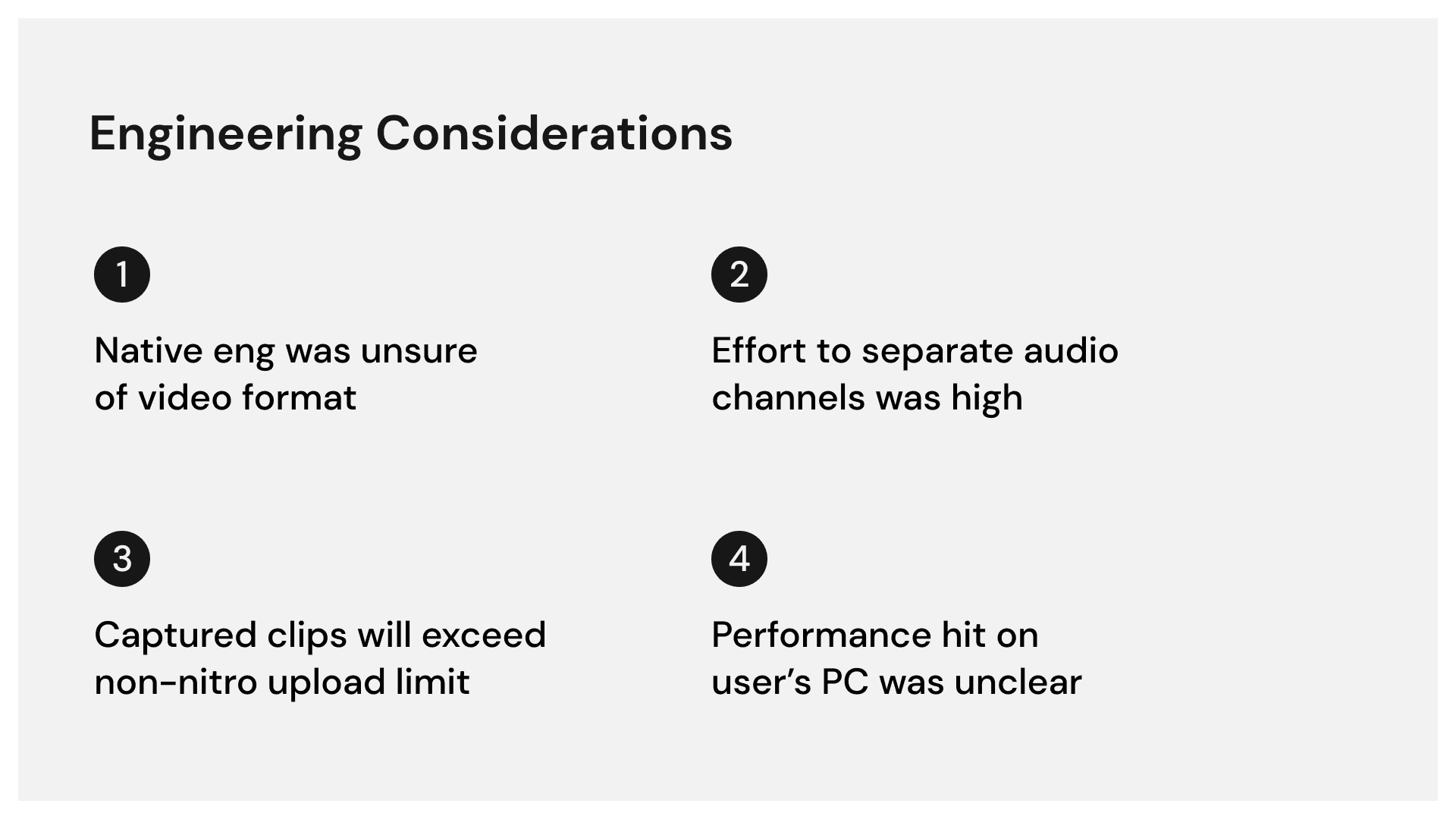 Engineering Considerations

1

Native eng was unsure of video format

2

Effort to separate audio channels was high

3

Captured clips will exceed non-nitro upload limit

4

Performance hit on user’s PC was unclear